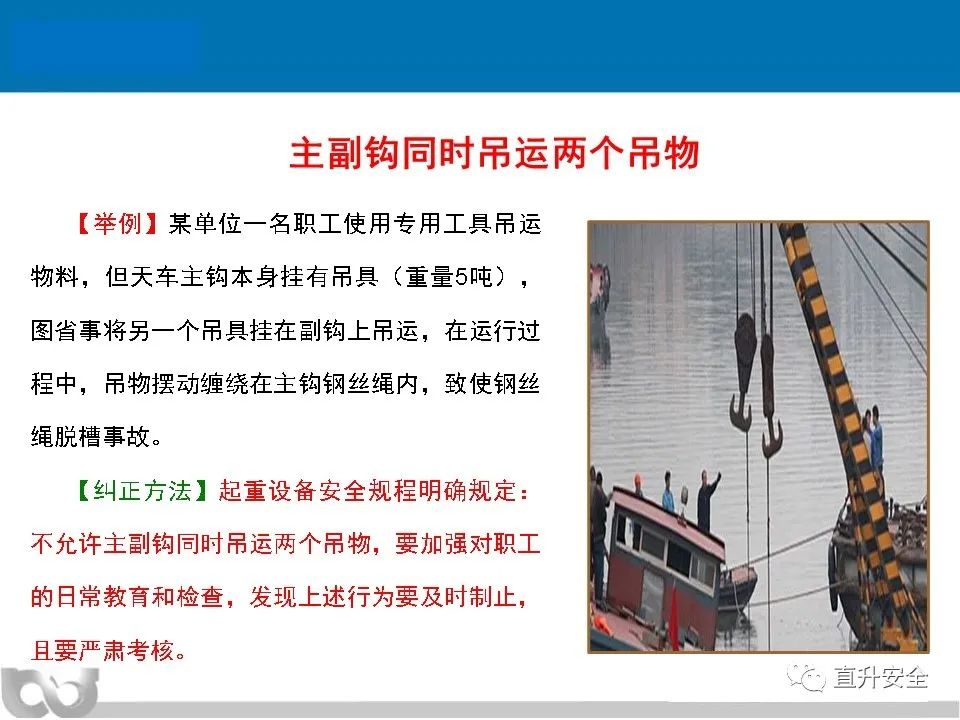 主副钩同时吊运两个吊物

【举例】某单位一名职工使用专用工具吊运物料，但天车主钩本身挂有吊具（重量5吨），图省事将另一个吊具挂在副钩上吊运，在运行过程中，吊物摆动缠绕在主钩钢丝绳内，致使钢丝绳脱槽事故。

【纠正方法】起重设备安全规程明确规定：不允许主副钩同时吊运两个吊物，要加强对职工的日常教育和检查，发现上述行为要及时制止，且要严肃考核。

直升安全